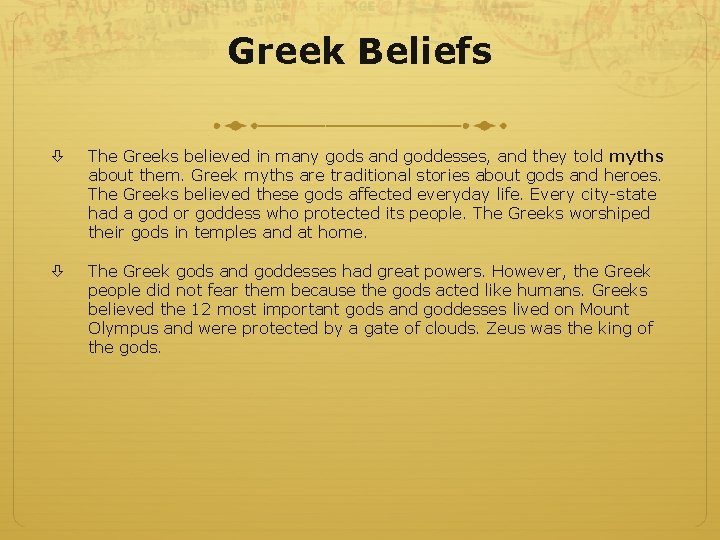 Greek Beliefs

⇩ The Greeks believed in many gods and goddesses, and they told myths about them. Greek myths are traditional stories about gods and heroes. The Greeks believed these gods affected everyday life. Every city-state had a god or goddess who protected its people. The Greeks worshiped their gods in temples and at home.

⇩ The Greek gods and goddesses had great powers. However, the Greek people did not fear them because the gods acted like humans. Greeks believed the 12 most important gods and goddesses lived on Mount Olympus and were protected by a gate of clouds. Zeus was the king of the gods.